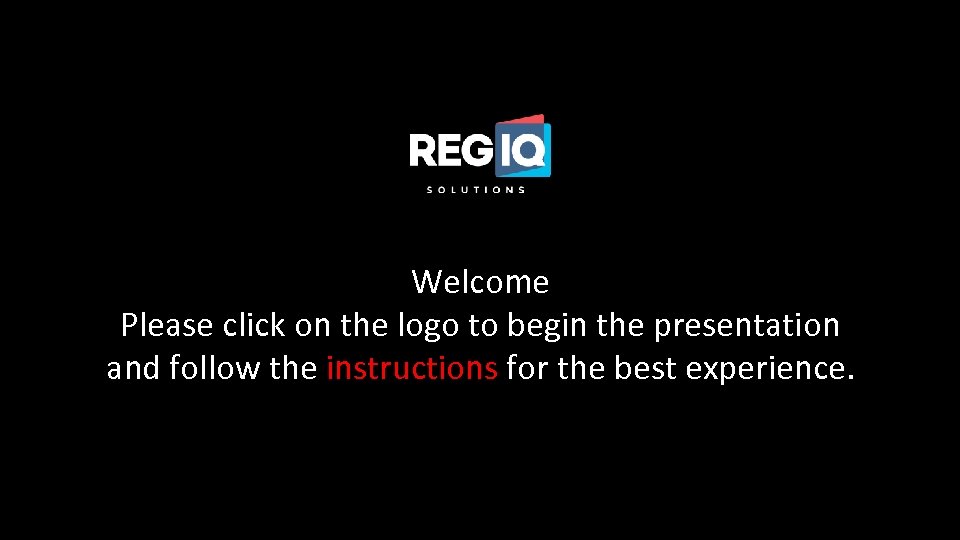 REG IQ
SOLUTIONS

Welcome
Please click on the logo to begin the presentation and follow the instructions for the best experience.